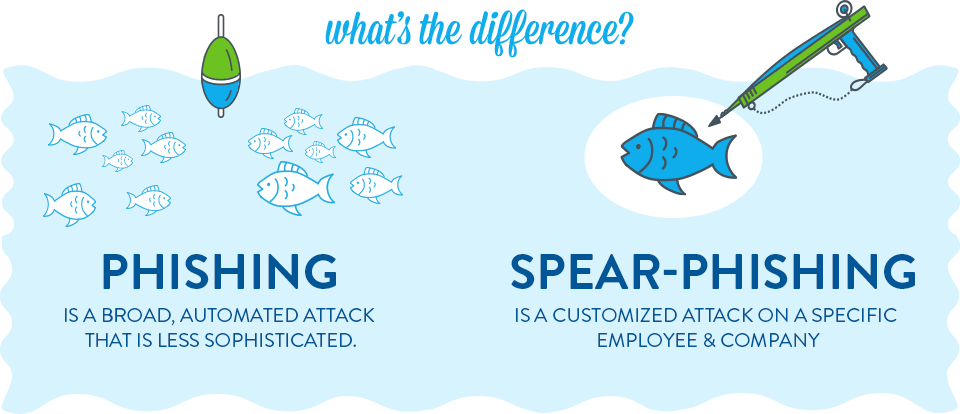 what's the difference?

PHISHING
IS A BROAD, AUTOMATED ATTACK THAT IS LESS SOPHISTICATED.

SPEAR-PHISHING
IS A CUSTOMIZED ATTACK ON A SPECIFIC EMPLOYEE & COMPANY